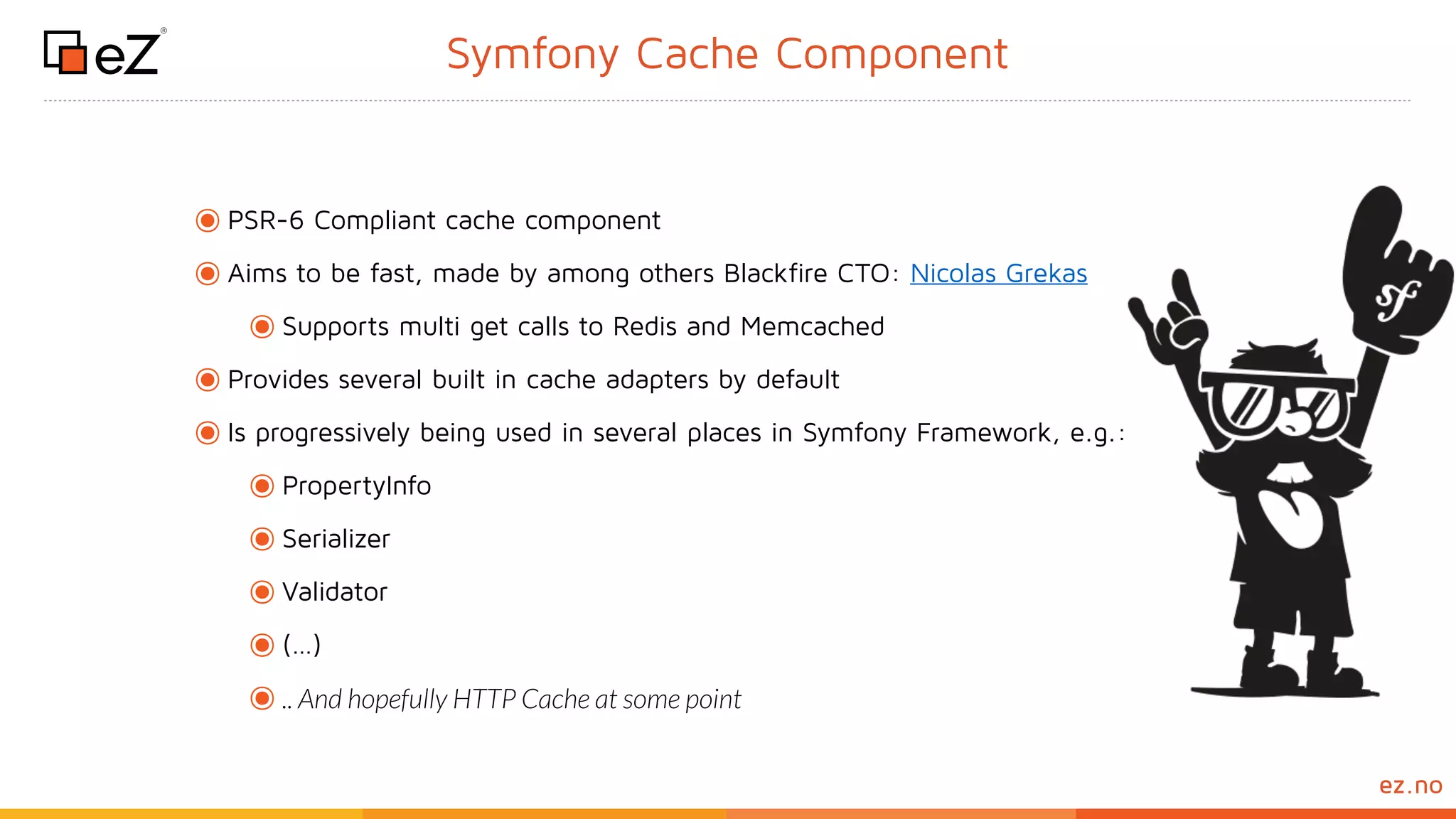 eZ®

Symfony Cache Component

PSR-6 Compliant cache component

Aims to be fast, made by among others Blackfire CTO: Nicolas Grekas

Supports multi get calls to Redis and Memcached

Provides several built in cache adapters by default

Is progressively being used in several places in Symfony Framework, e.g.:

PropertyInfo

Serializer

Validator

(...)

.. And hopefully HTTP Cache at some point

sf

ez.no